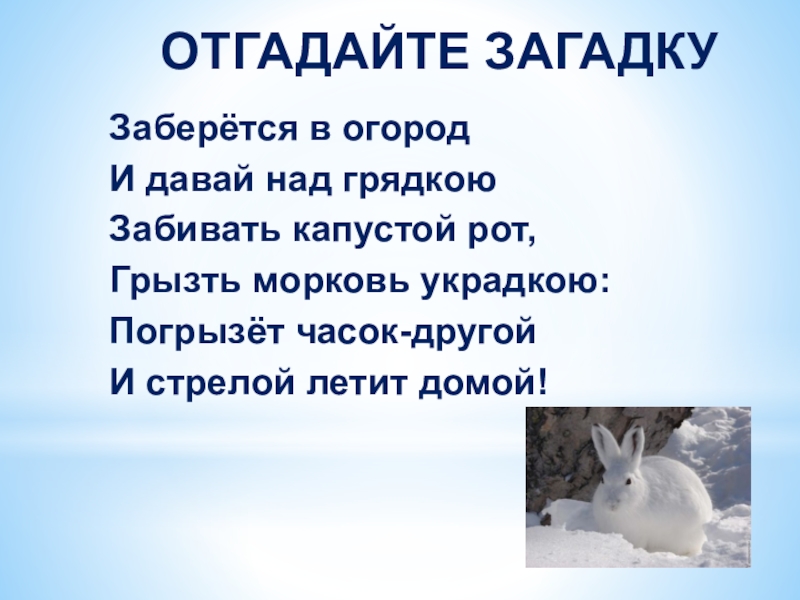 ОТГАДАЙТЕ ЗАГАДКУ

Заберётся в огород
И давай над грядкою
Забивать капустой рот,
Грызть морковь украдкою:
Погрызёт часок-другой
И стрелой летит домой!